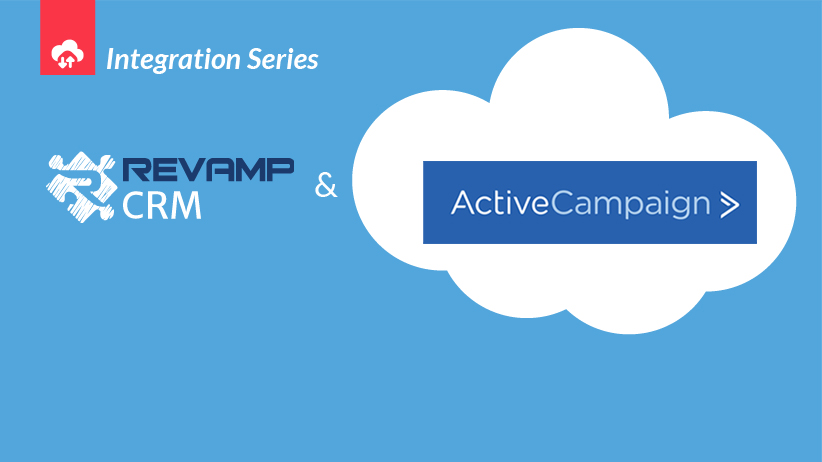 Integration Series

REVAMP CRM

&

ActiveCampaign >